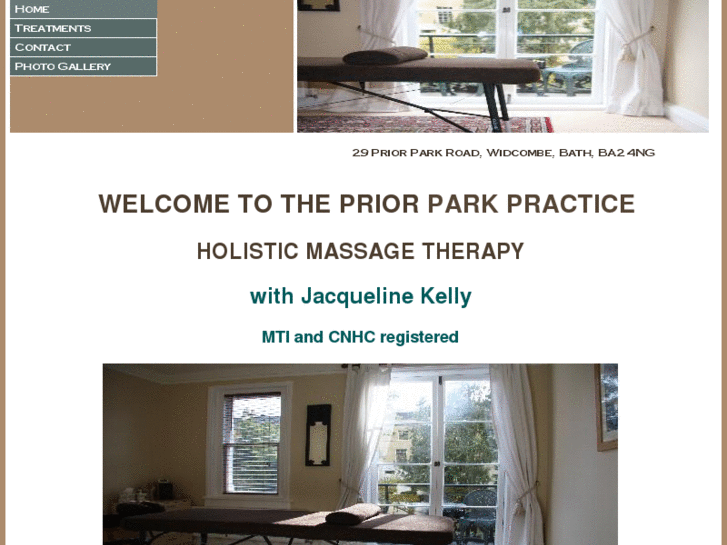 Home
Treatments
Contact
Photo Gallery

29 Prior Park Road, Widcombe, Bath, BA2 4NG

WELCOME TO THE PRIOR PARK PRACTICE

HOLISTIC MASSAGE THERAPY

with Jacqueline Kelly

MTI and CNHC registered